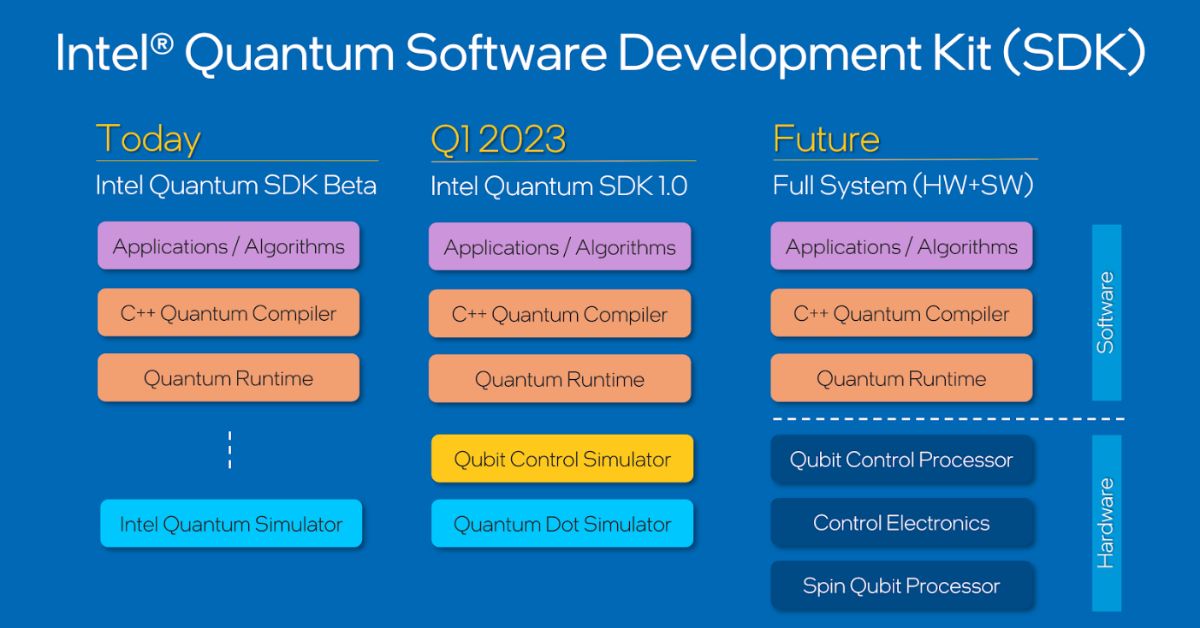 Intel® Quantum Software Development Kit (SDK)

Today
Intel Quantum SDK Beta
Applications / Algorithms
C++ Quantum Compiler
Quantum Runtime
Intel Quantum Simulator

Q1 2023
Intel Quantum SDK 1.0
Applications / Algorithms
C++ Quantum Compiler
Quantum Runtime
Qubit Control Simulator
Quantum Dot Simulator

Future
Full System (HW+SW)
Applications / Algorithms
C++ Quantum Compiler
Quantum Runtime
Qubit Control Processor
Control Electronics
Spin Qubit Processor

Software
Hardware